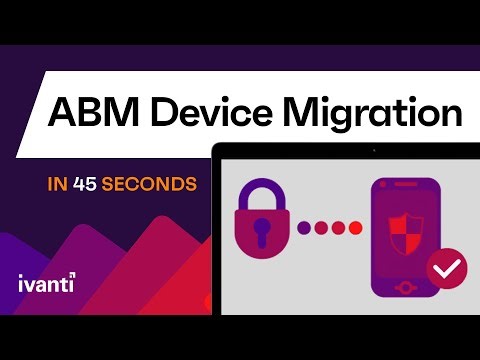 ABM Device Migration

IN 45 SECONDS

ivanti